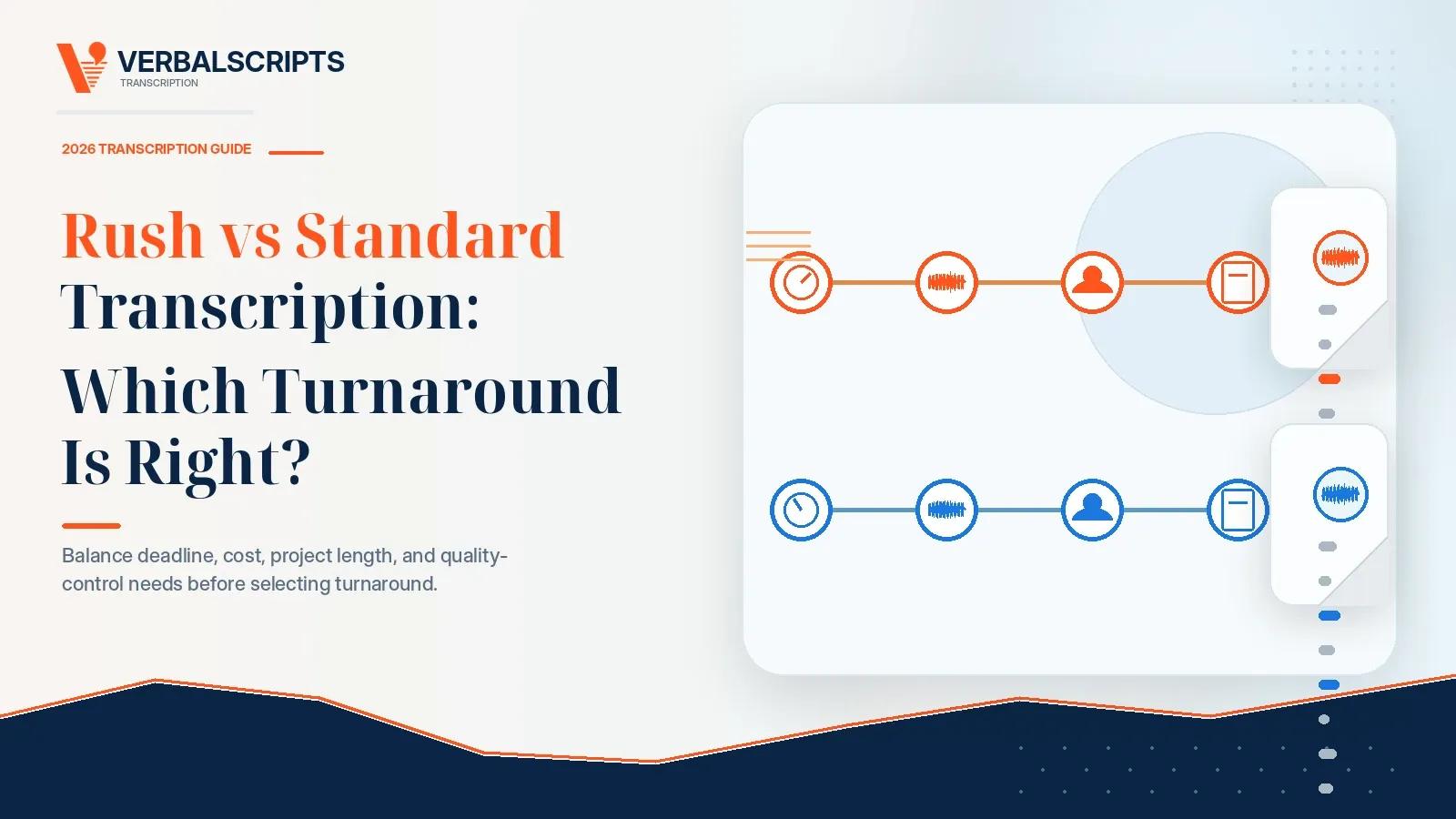 VERBALSCRIPTS
TRANSCRIPTION

2026 TRANSCRIPTION GUIDE

Rush vs Standard Transcription: Which Turnaround Is Right?

Balance deadline, cost, project length, and quality-control needs before selecting turnaround.